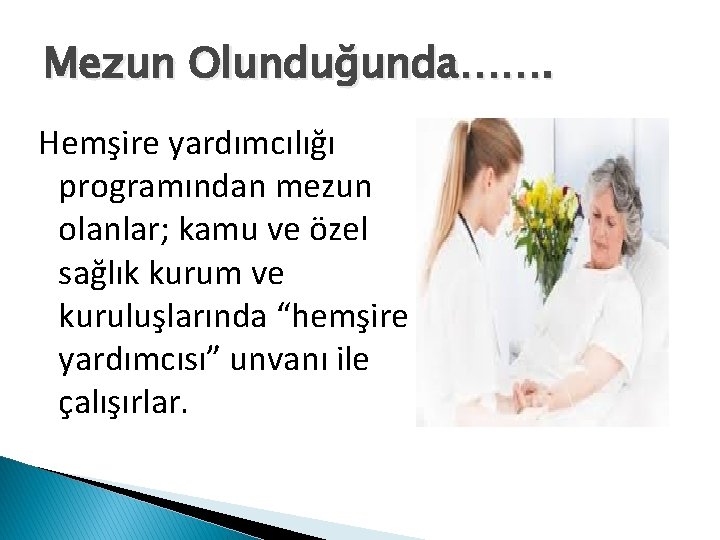 Mezun Olunduğunda…….

Hemşire yardımcılığı programından mezun olanlar; kamu ve özel sağlık kurum ve kuruluşlarında “hemşire yardımcısı” unvanı ile çalışırlar.